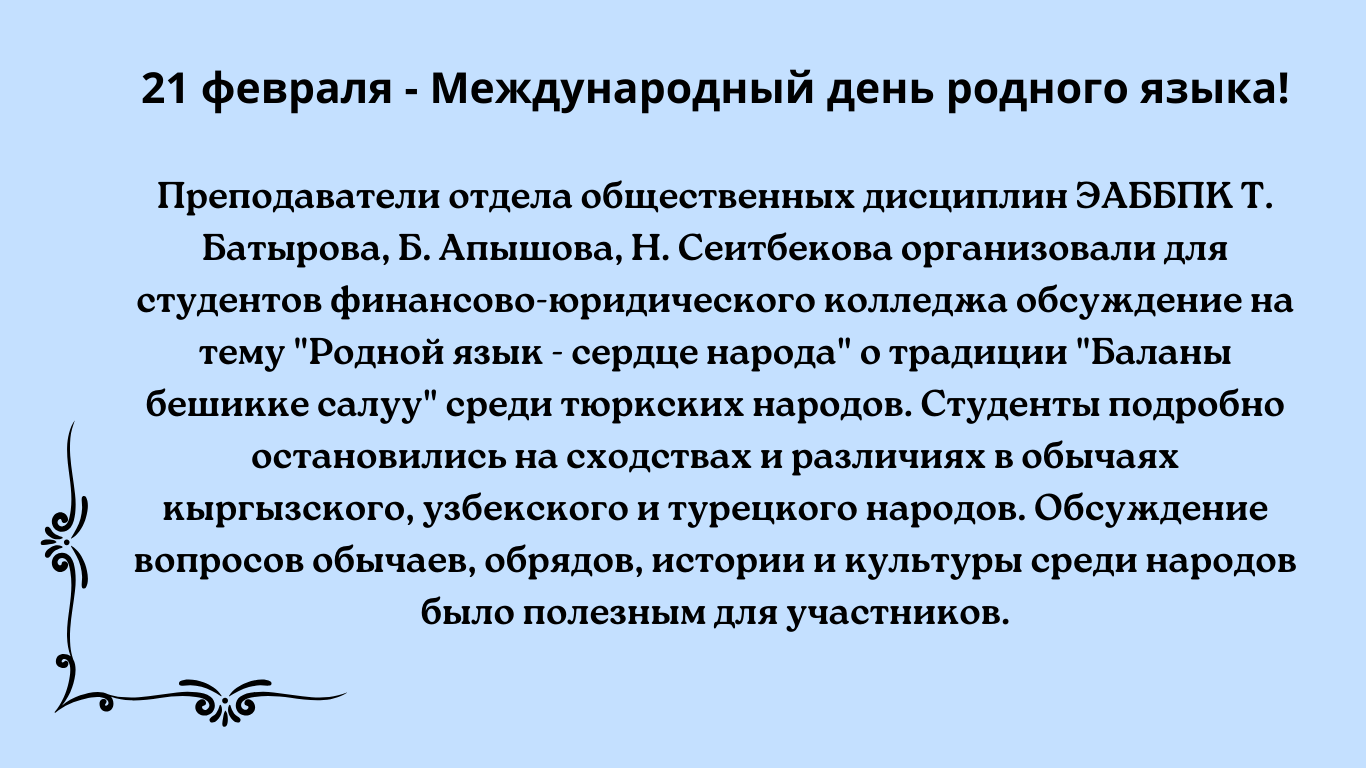 21 февраля - Международный день родного языка!

Преподаватели отдела общественных дисциплин ЭАББПК Т. Батырова, Б. Апышова, Н. Сеитбекова организовали для студентов финансово-юридического колледжа обсуждение на тему "Родной язык - сердце народа" о традиции "Баланы бешикке салуу" среди тюркских народов. Студенты подробно остановились на сходствах и различиях в обычаях кыргызского, узбекского и турецкого народов. Обсуждение вопросов обычаев, обрядов, истории и культуры среди народов было полезным для участников.